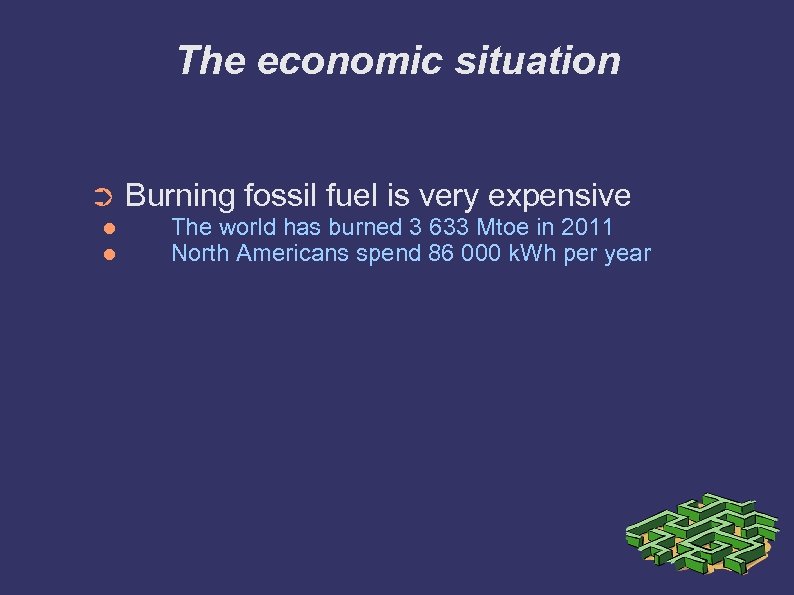 The economic situation

➲ Burning fossil fuel is very expensive
● The world has burned 3 633 Mtoe in 2011
● North Americans spend 86 000 kWh per year